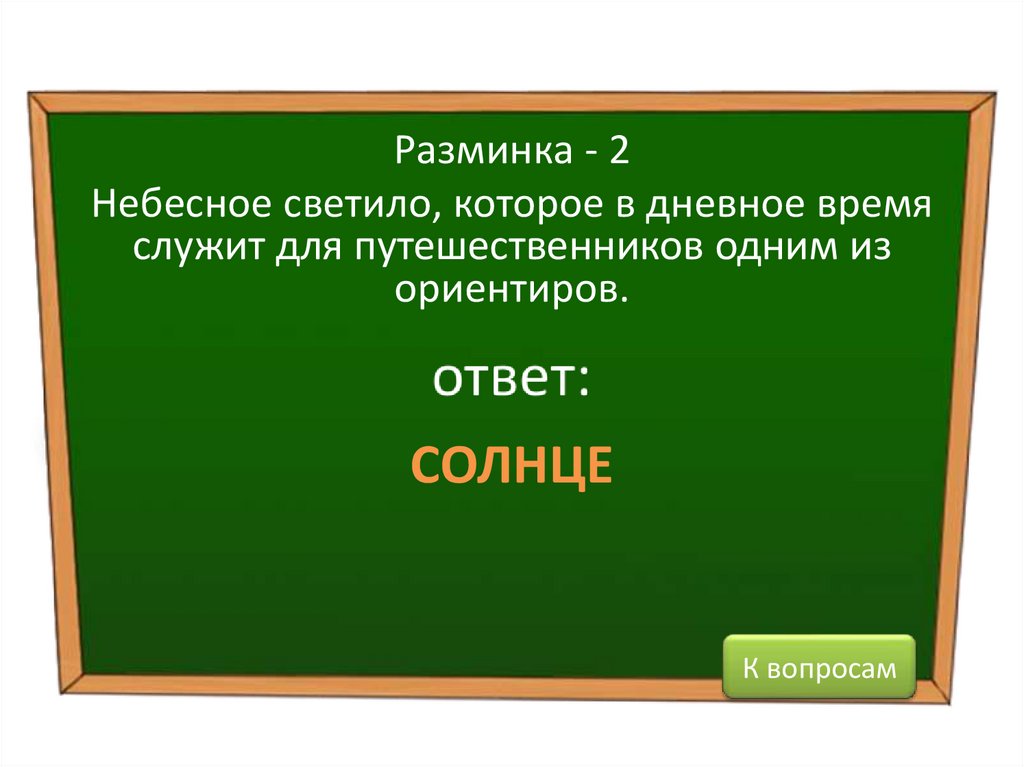 Разминка - 2

Небесное светило, которое в дневное время служит для путешественников одним из ориентиров.

ответ:

СОЛНЦЕ

К вопросам